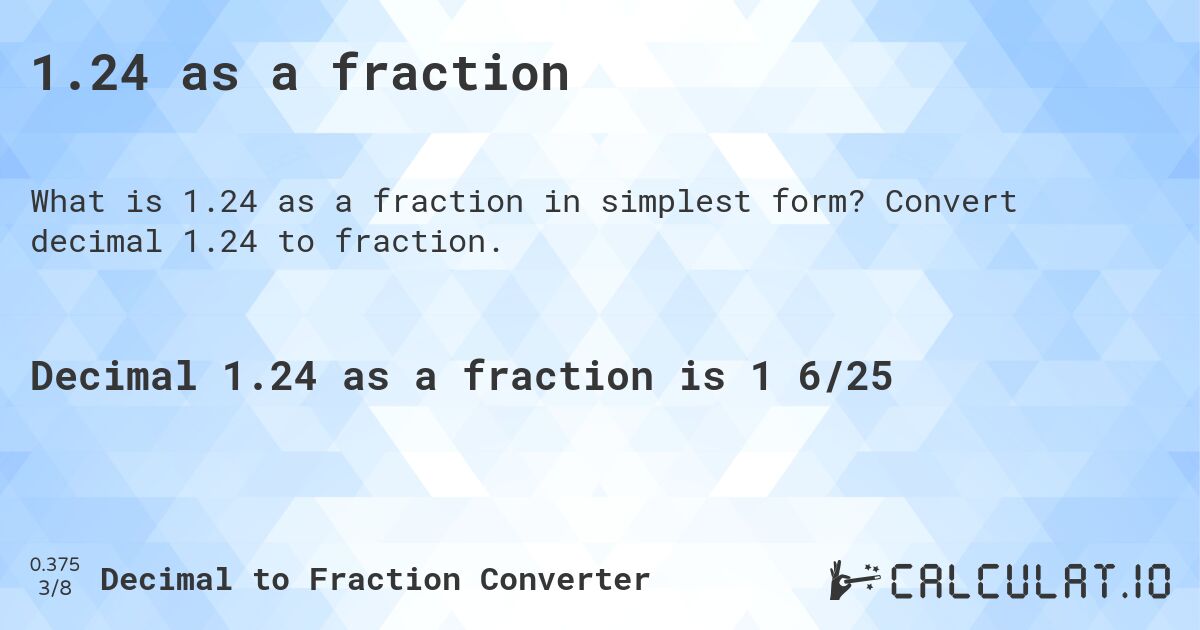 1.24 as a fraction

What is 1.24 as a fraction in simplest form? Convert decimal 1.24 to fraction.

Decimal 1.24 as a fraction is 1 6/25

0.375
3/8
Decimal to Fraction Converter

CALCULAT.IO